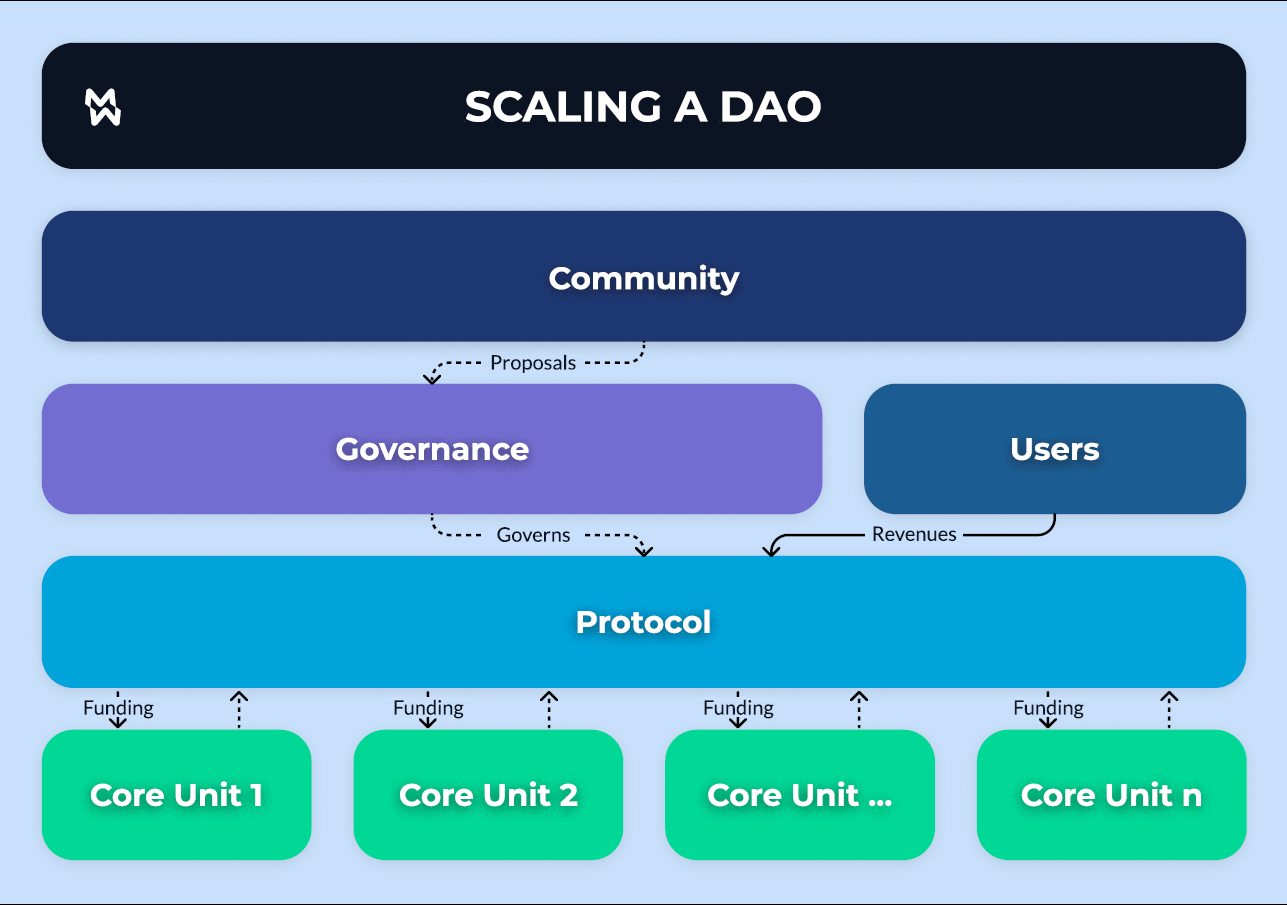 SCALING A DAO

Community

Proposals

Governance

Users

Governs

Revenues

Protocol

Funding

Funding

Funding

Funding

Core Unit 1

Core Unit 2

Core Unit ...

Core Unit n